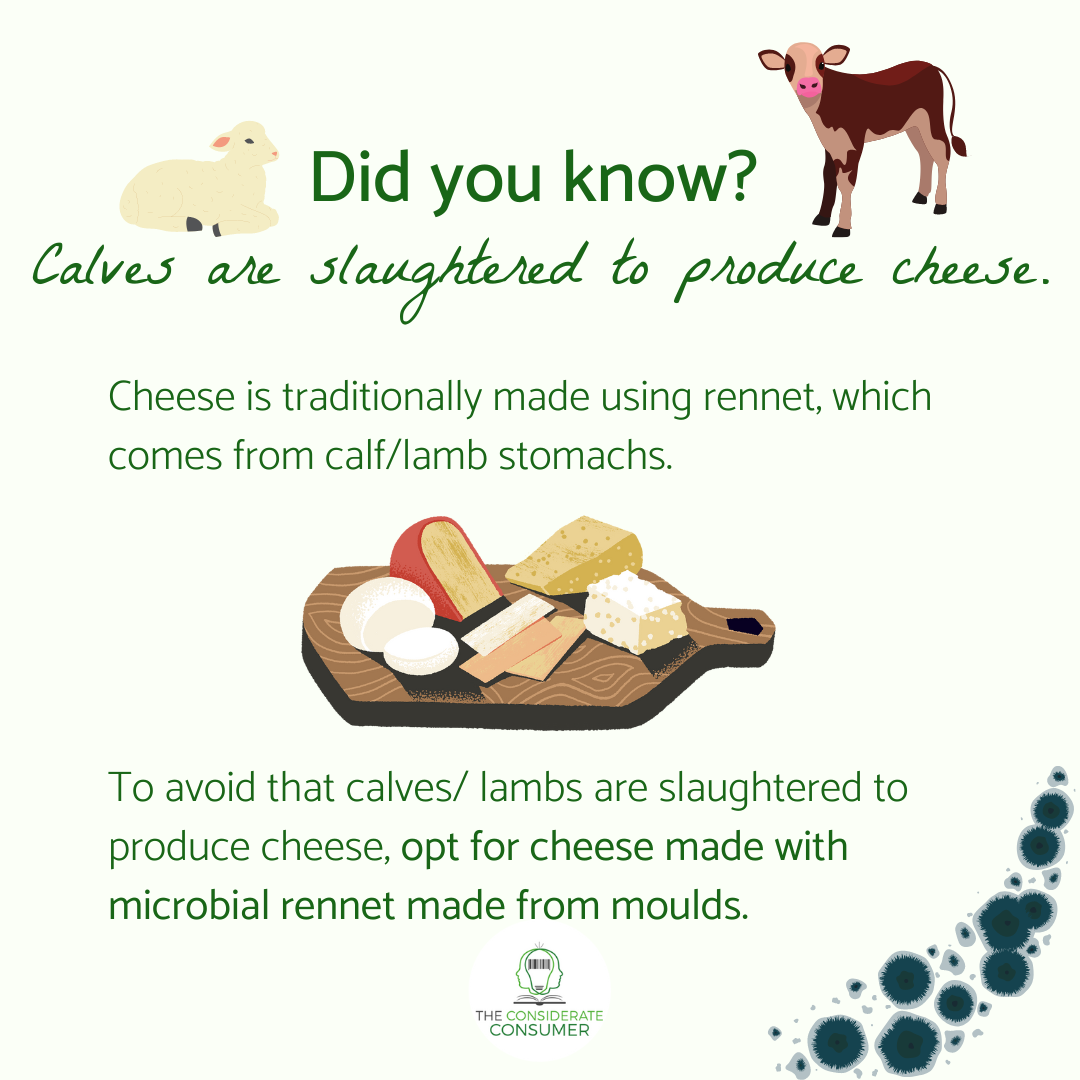 Did you know?

Calves are slaughtered to produce cheese.

Cheese is traditionally made using rennet, which comes from calf/lamb stomachs.

To avoid that calves/ lambs are slaughtered to produce cheese, opt for cheese made with microbial rennet made from moulds.

THE CONSIDERATE CONSUMER